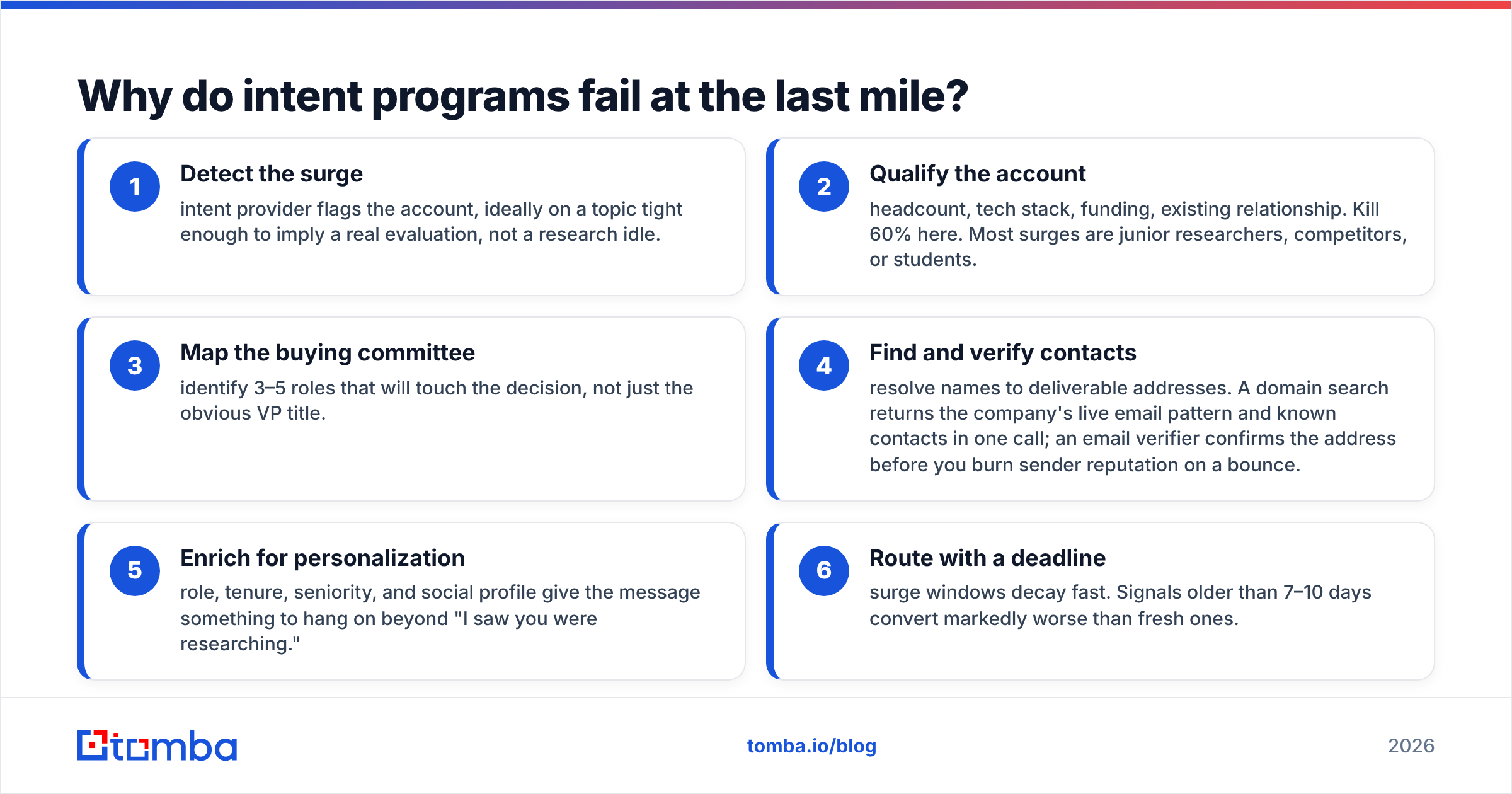 Why do intent programs fail at the last mile?

1
Detect the surge
intent provider flags the account, ideally on a topic tight enough to imply a real evaluation, not a research idle.

2
Qualify the account
headcount, tech stack, funding, existing relationship. Kill 60% here. Most surges are junior researchers, competitors, or students.

3
Map the buying committee
identify 3–5 roles that will touch the decision, not just the obvious VP title.

4
Find and verify contacts
resolve names to deliverable addresses. A domain search returns the company's live email pattern and known contacts in one call; an email verifier confirms the address before you burn sender reputation on a bounce.

5
Enrich for personalization
role, tenure, seniority, and social profile give the message something to hang on beyond "I saw you were researching."

6
Route with a deadline
surge windows decay fast. Signals older than 7–10 days convert markedly worse than fresh ones.

tomba

tomba.io/blog

2026